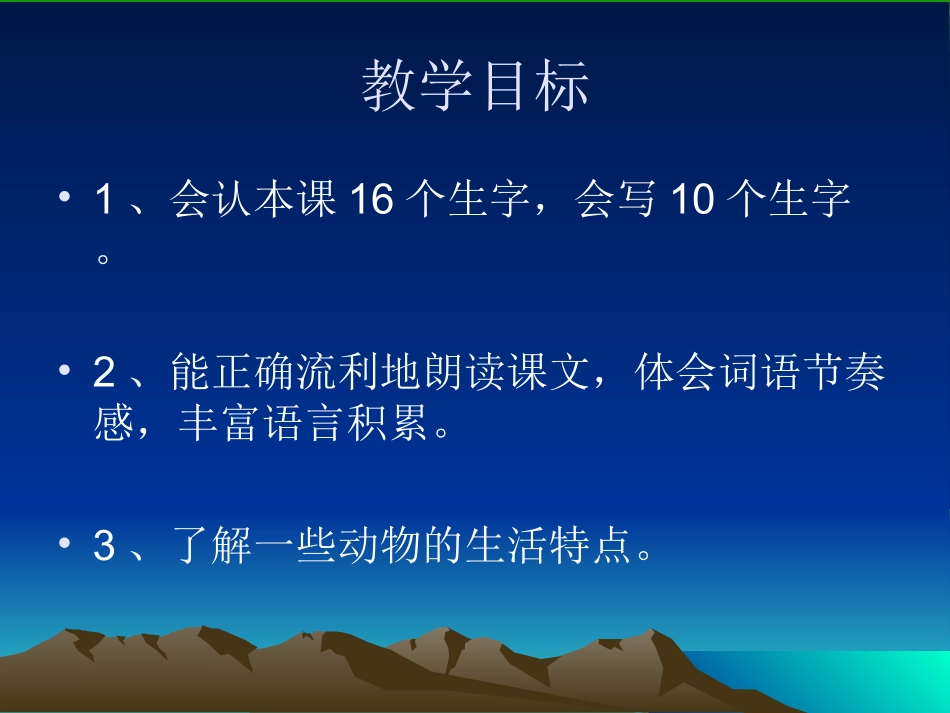 教学目标

• 1 、会认本课 16 个生字，会写 10 个生字。

• 2 、能正确流利地朗读课文，体会词语节奏感，丰富语言积累。

• 3 、了解一些动物的生活特点。